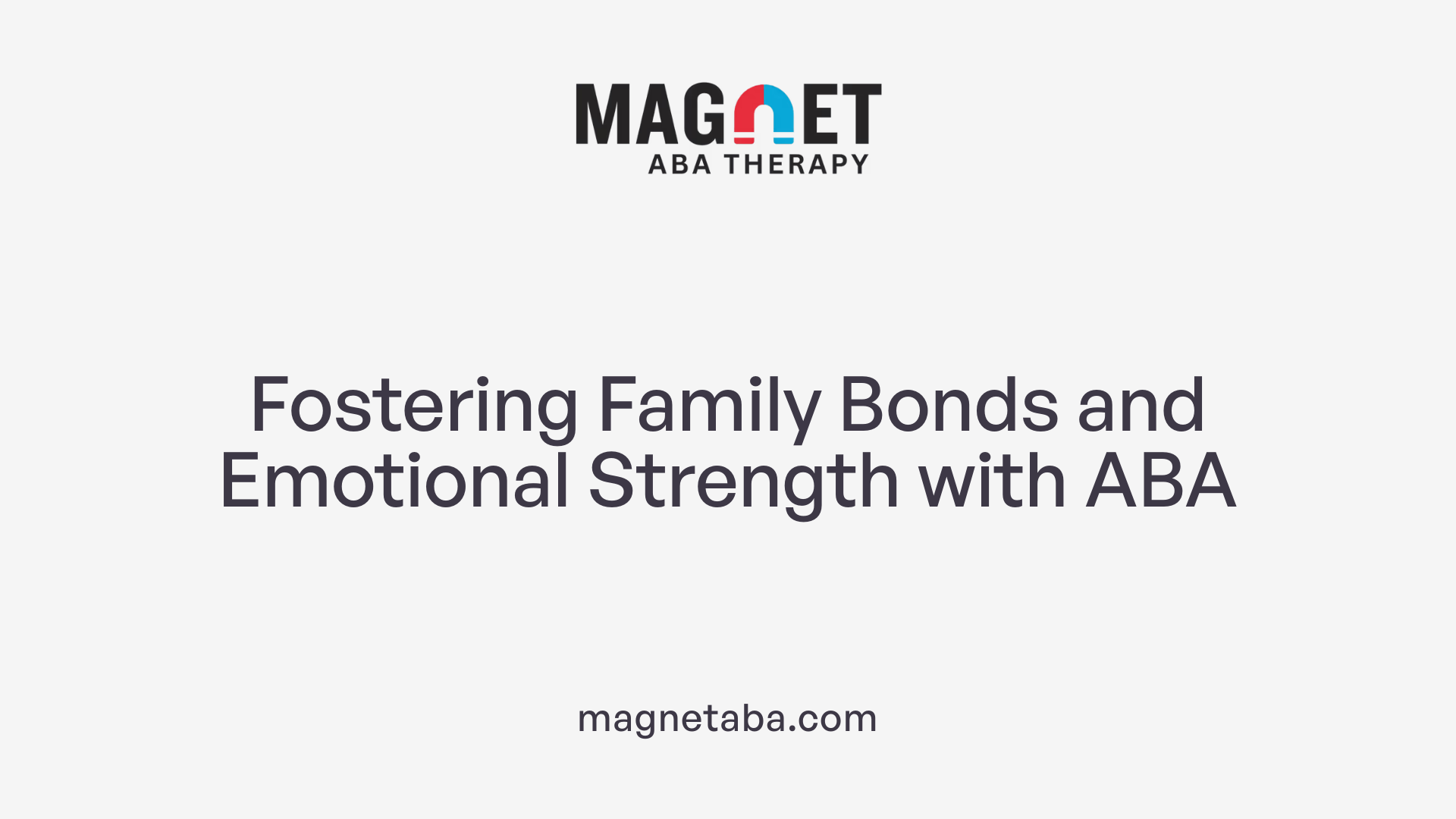 MAGNET
ABA THERAPY

Fostering Family Bonds and Emotional Strength with ABA

magnetaba.com